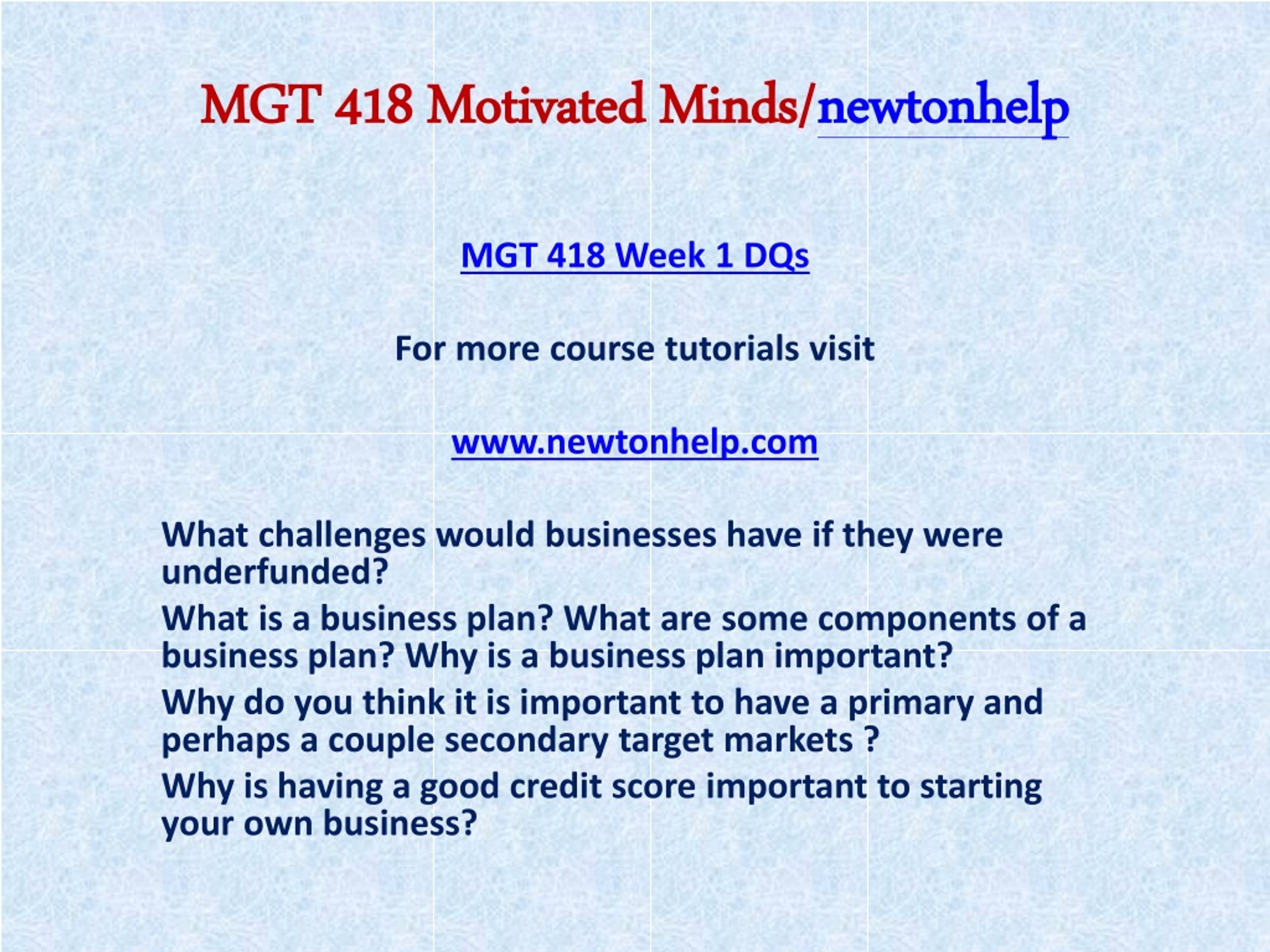 MGT 418 Motivated Minds/newtonhelp

MGT 418 Week 1 DQs

For more course tutorials visit

www.newtonhelp.com

What challenges would businesses have if they were underfunded?

What is a business plan? What are some components of a business plan? Why is a business plan important?

Why do you think it is important to have a primary and perhaps a couple secondary target markets ?

Why is having a good credit score important to starting your own business?